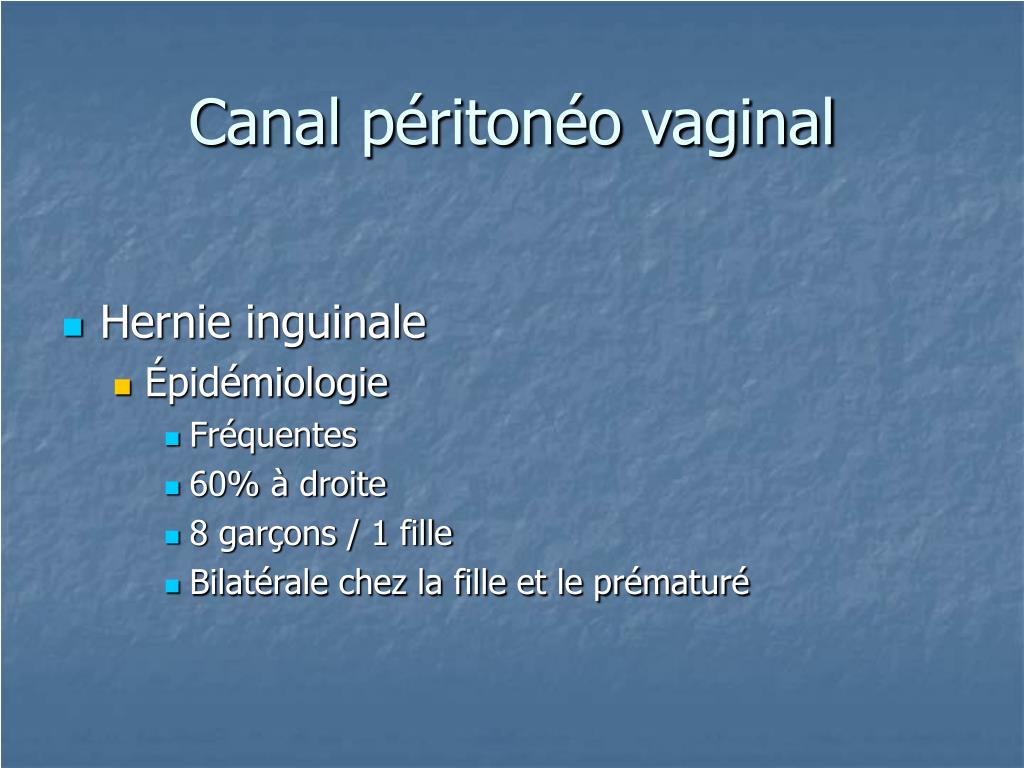 Canal péritonéo vaginal

Hernie inguinale

Épidémiologie

Fréquentes

60% à droite

8 garçons / 1 fille

Bilatérale chez la fille et le prématuré